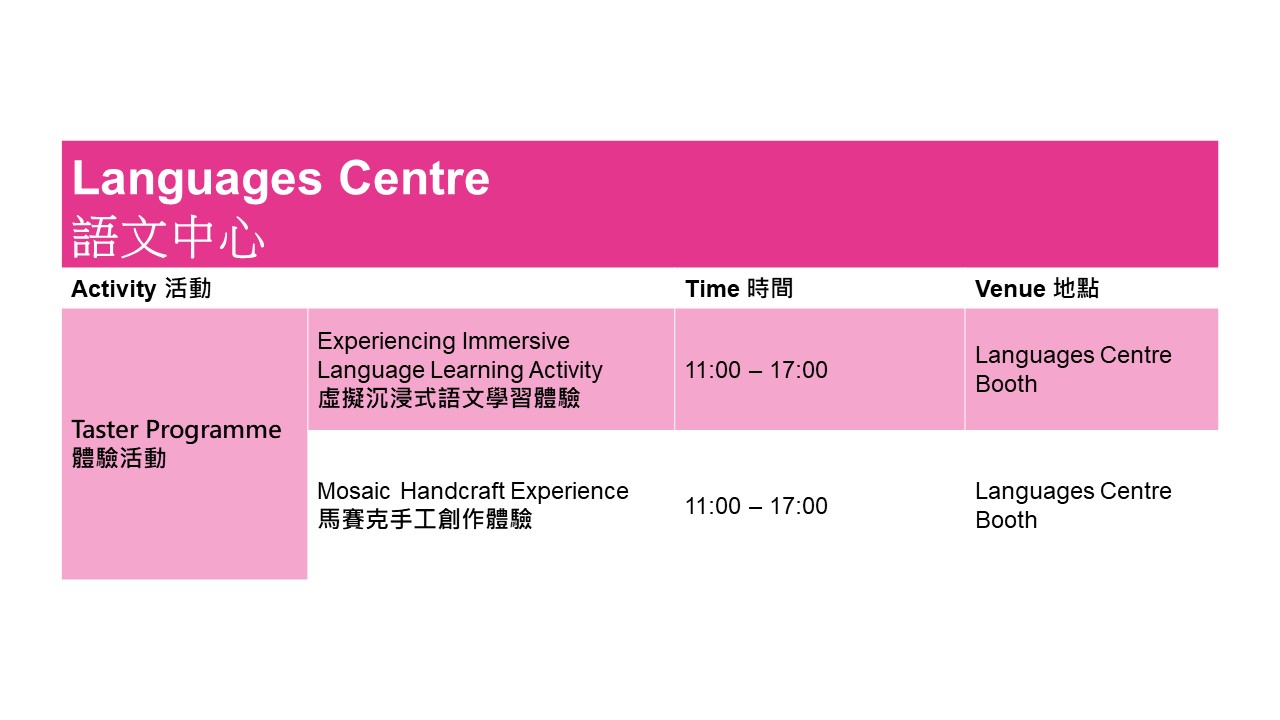 Languages Centre
語文中心

| Activity 活動 | | Time 時間 | Venue 地點 |
|---|---|---|---|
| Taster Programme 體驗活動 | Experiencing Immersive Language Learning Activity 虛擬沉浸式語文學習體驗 | 11:00 – 17:00 | Languages Centre Booth |
| | Mosaic Handcraft Experience 馬賽克手工創作體驗 | 11:00 – 17:00 | Languages Centre Booth |